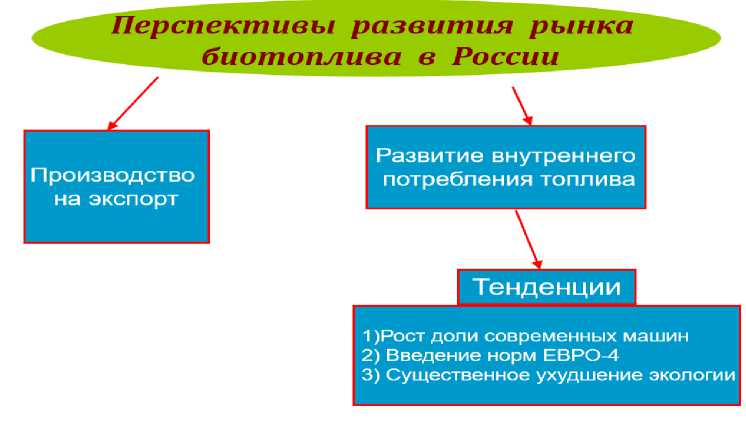 Перспективы развития рынка биотоплива в России

Производство на экспорт

Развитие внутреннего потребления топлива

Тенденции

1)Рост доли современных машин
2) Введение норм ЕВРО-4
3) Существенное ухудшение экологии